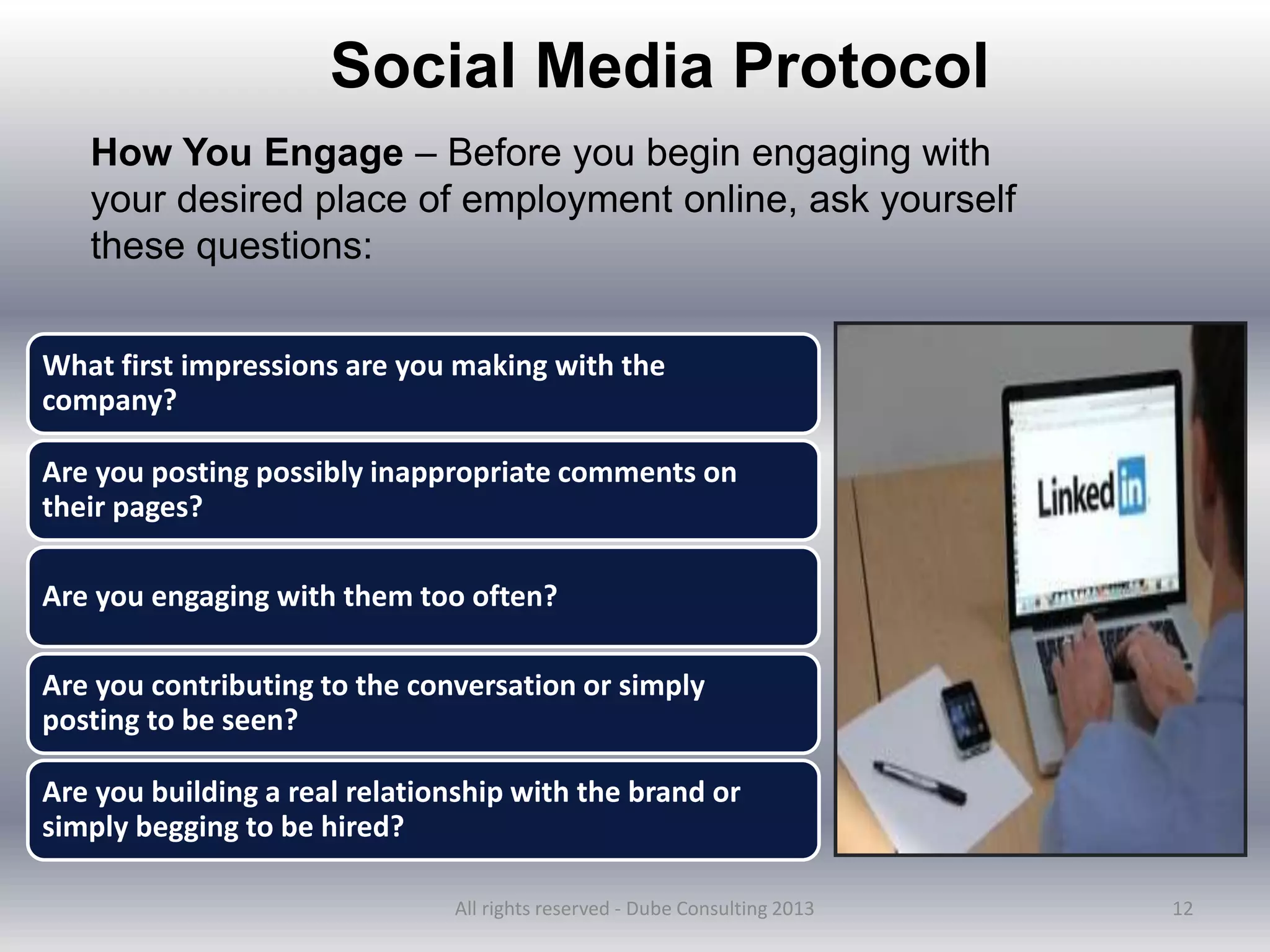 Social Media Protocol

How You Engage – Before you begin engaging with your desired place of employment online, ask yourself these questions:

What first impressions are you making with the company?

Are you posting possibly inappropriate comments on their pages?

Are you engaging with them too often?

Are you contributing to the conversation or simply posting to be seen?

Are you building a real relationship with the brand or simply begging to be hired?

Linked in

All rights reserved - Dube Consulting 2013

12